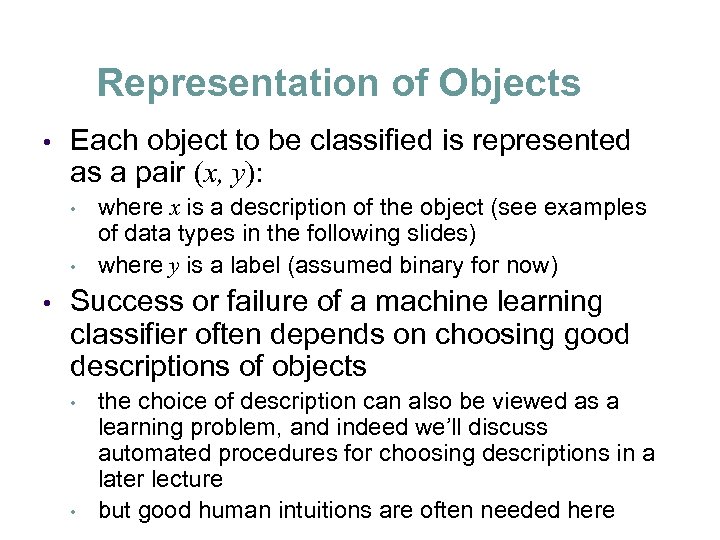 Representation of Objects

• Each object to be classified is represented as a pair $(x, y)$:

• where $x$ is a description of the object (see examples of data types in the following slides)

• where $y$ is a label (assumed binary for now)

• Success or failure of a machine learning classifier often depends on choosing good descriptions of objects

• the choice of description can also be viewed as a learning problem, and indeed we'll discuss automated procedures for choosing descriptions in a later lecture

• but good human intuitions are often needed here